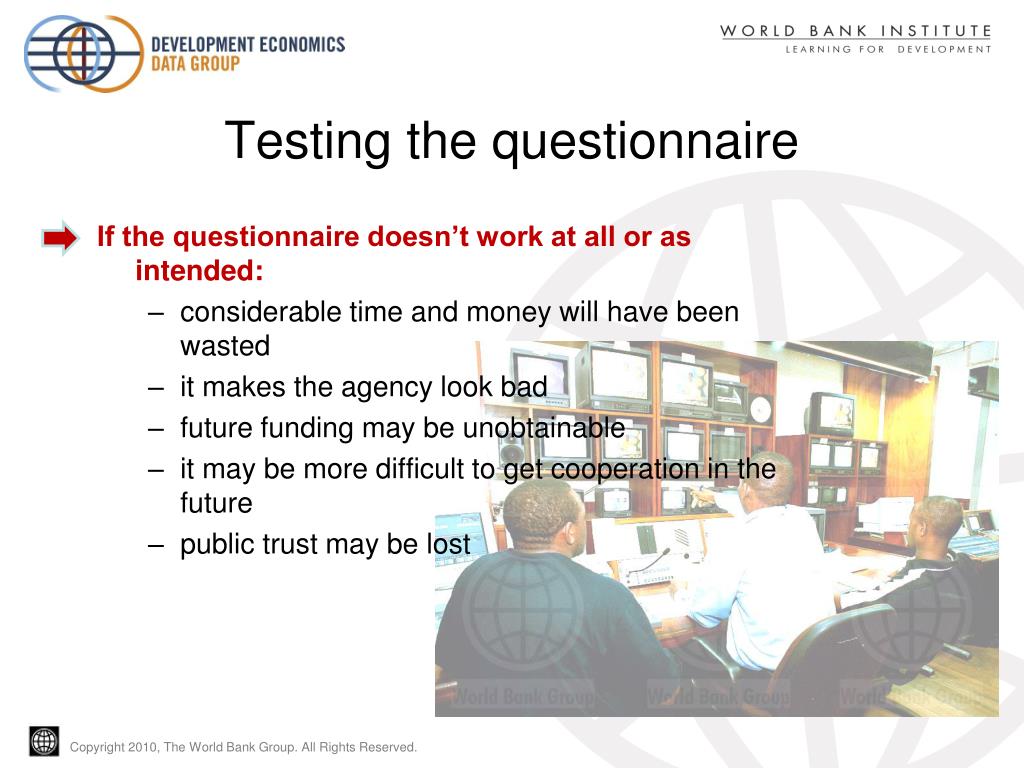 DEVELOPMENT ECONOMICS
DATA GROUP

WORLD BANK INSTITUTE
LEARNING FOR DEVELOPMENT

Testing the questionnaire

If the questionnaire doesn't work at all or as intended:
– considerable time and money will have been wasted
– it makes the agency look bad
– future funding may be unobtainable
– it may be more difficult to get cooperation in the future
– public trust may be lost

World Bank Group World Bank Group World Bank Group

Copyright 2010, The World Bank Group. All Rights Reserved.